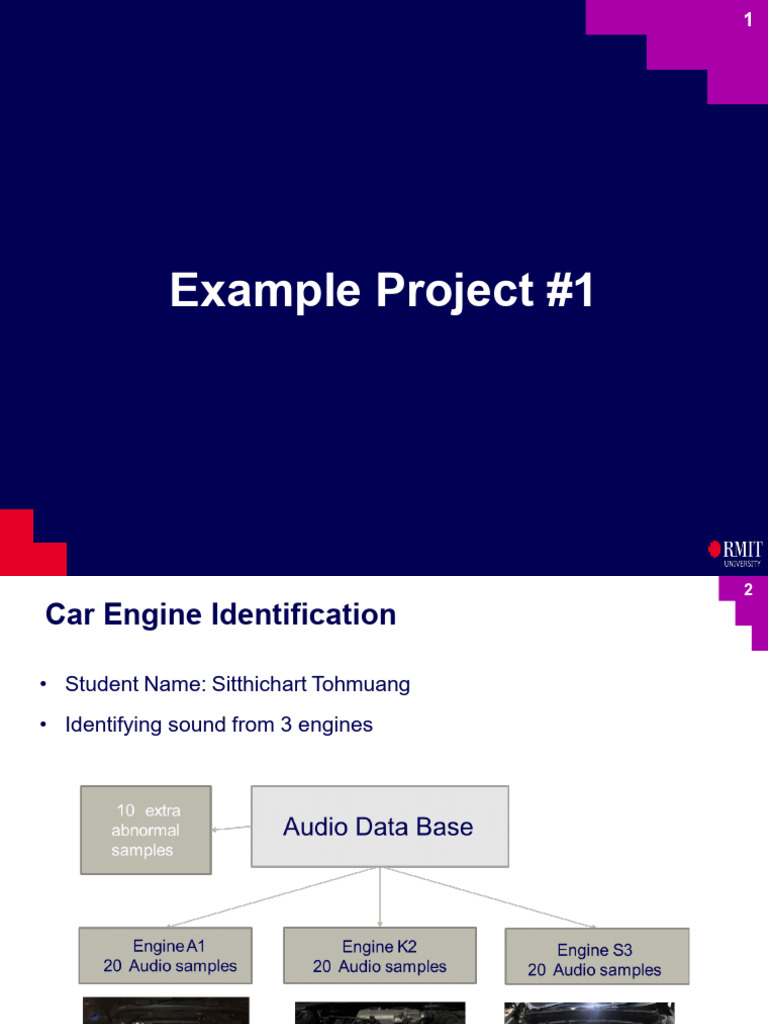 1

Example Project #1

RMIT UNIVERSITY

2

Car Engine Identification

• Student Name: Sitthichart Tohmuang
• Identifying sound from 3 engines

10 extra abnormal samples

Audio Data Base

Engine A1
20 Audio samples

Engine K2
20 Audio samples

Engine S3
20 Audio samples